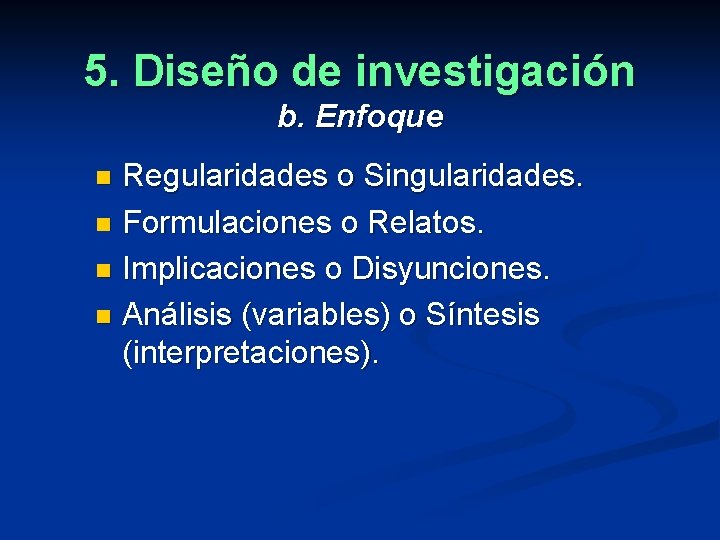 5. Diseño de investigación
b. Enfoque

- Regularidades o Singularidades.
- Formulaciones o Relatos.
- Implicaciones o Disyunciones.
- Análisis (variables) o Síntesis (interpretaciones).